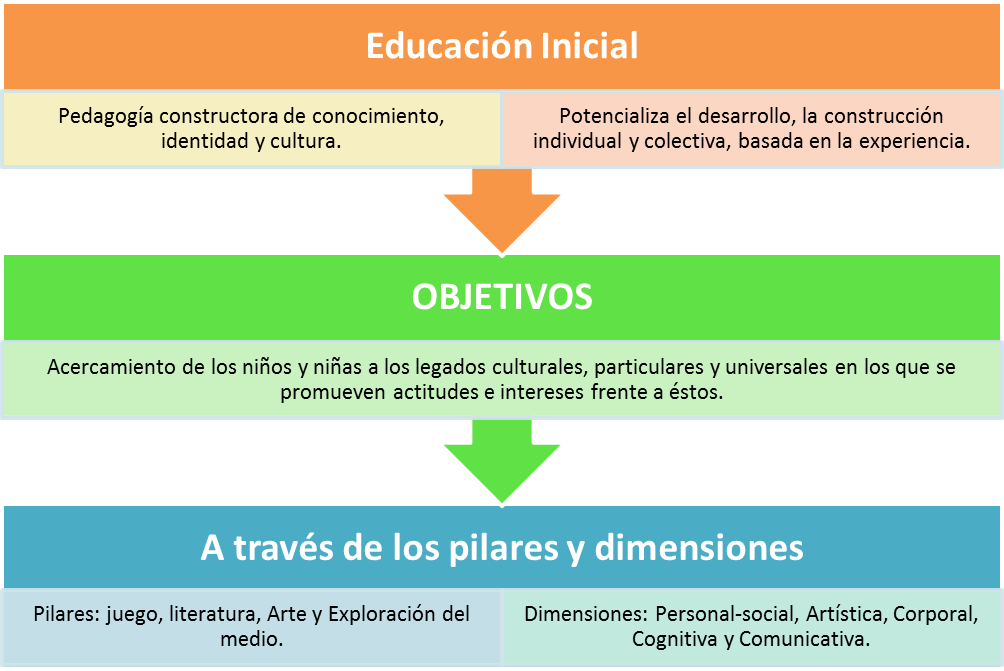 Educación Inicial

Pedagogía constructora de conocimiento, identidad y cultura.

Potencializa el desarrollo, la construcción individual y colectiva, basada en la experiencia.

OBJETIVOS

Acercamiento de los niños y niñas a los legados culturales, particulares y universales en los que se promueven actitudes e intereses frente a éstos.

A través de los pilares y dimensiones

Pilares: juego, literatura, Arte y Exploración del medio.

Dimensiones: Personal-social, Artística, Corporal, Cognitiva y Comunicativa.